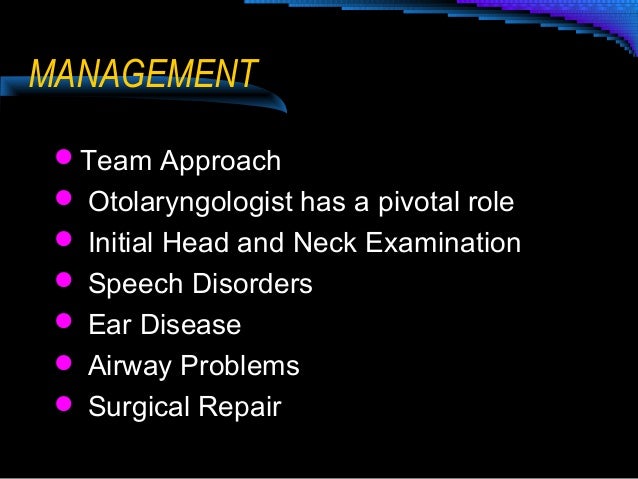 MANAGEMENT

- Team Approach
- Otolaryngologist has a pivotal role
- Initial Head and Neck Examination
- Speech Disorders
- Ear Disease
- Airway Problems
- Surgical Repair